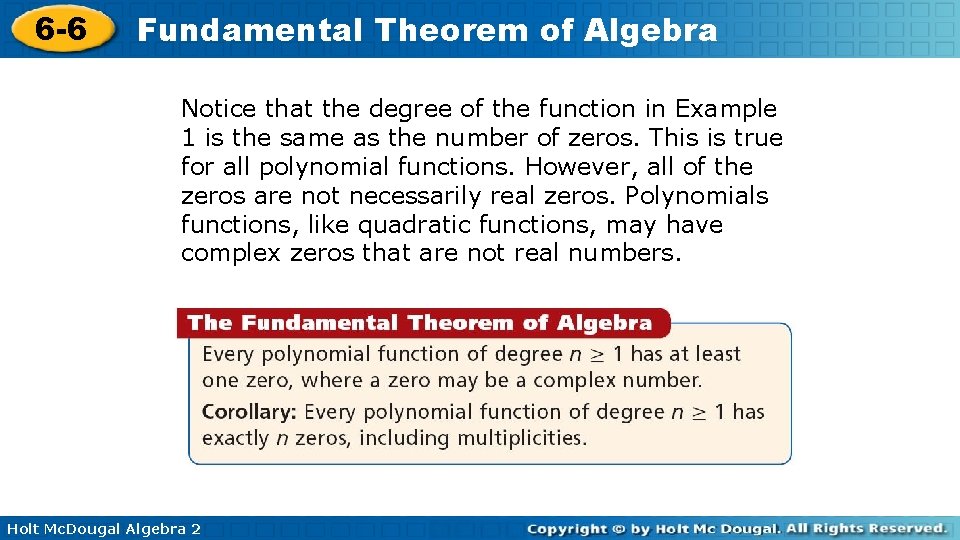 6-6 Fundamental Theorem of Algebra

Notice that the degree of the function in Example 1 is the same as the number of zeros. This is true for all polynomial functions. However, all of the zeros are not necessarily real zeros. Polynomials functions, like quadratic functions, may have complex zeros that are not real numbers.

The Fundamental Theorem of Algebra

Every polynomial function of degree $n \geq 1$ has at least one zero, where a zero may be a complex number.

Corollary: Every polynomial function of degree $n \geq 1$ has exactly $n$ zeros, including multiplicities.

Holt McDougal Algebra 2

Copyright © by Holt Mc Dougal. All Rights Reserved.